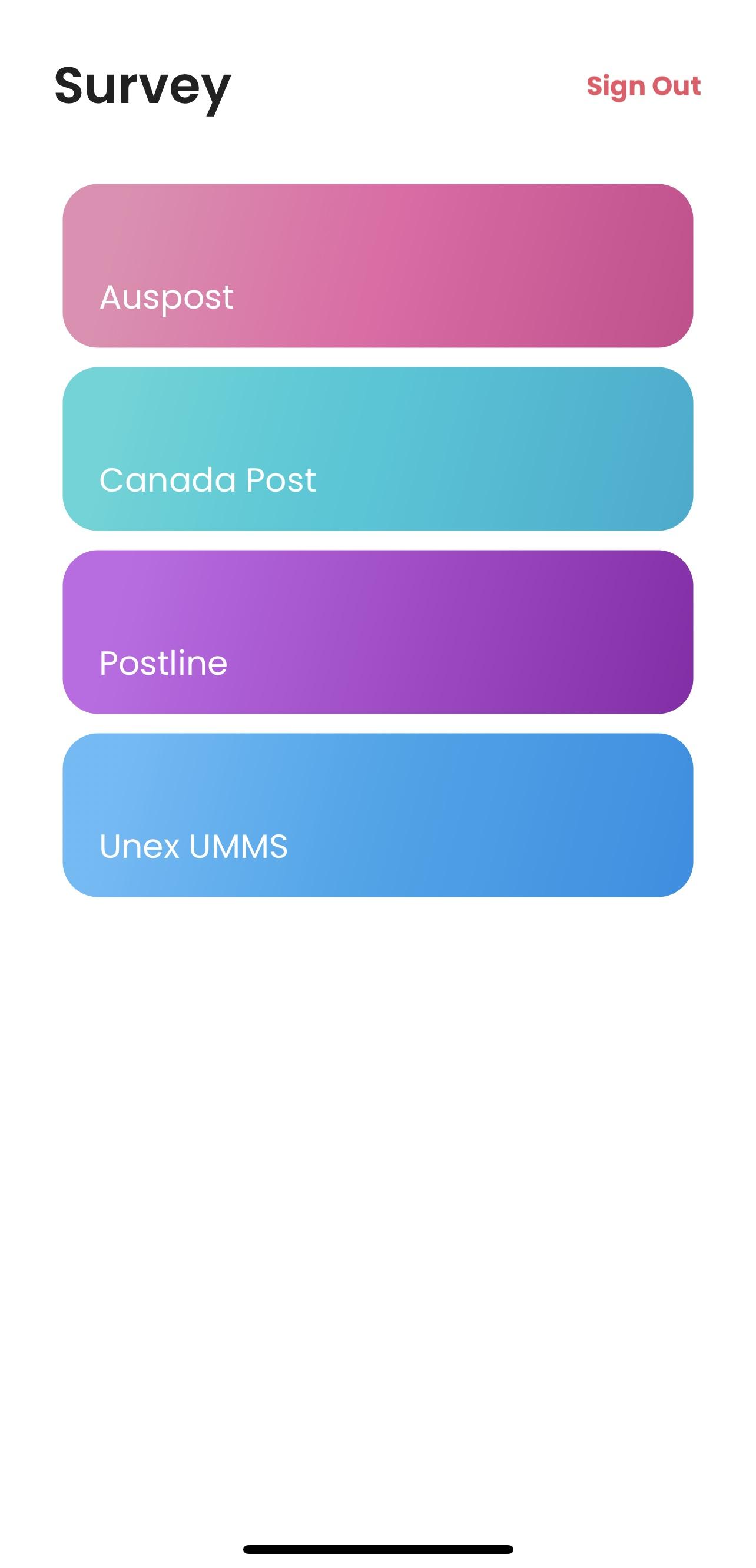 Survey

Sign Out

Auspost

Canada Post

Postline

Unex UMMS